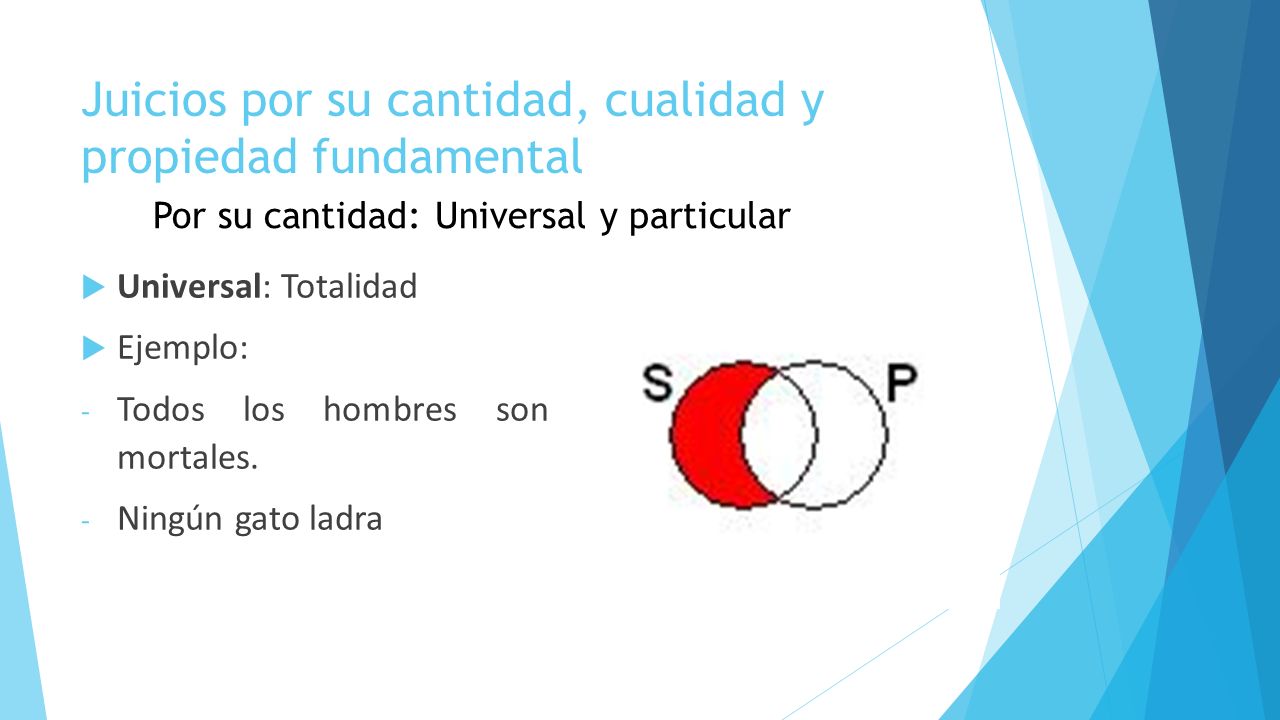 Juicios por su cantidad, cualidad y propiedad fundamental

Por su cantidad: Universal y particular

Universal: Totalidad

Ejemplo:

- Todos los hombres son mortales.

- Ningún gato ladra

S

P